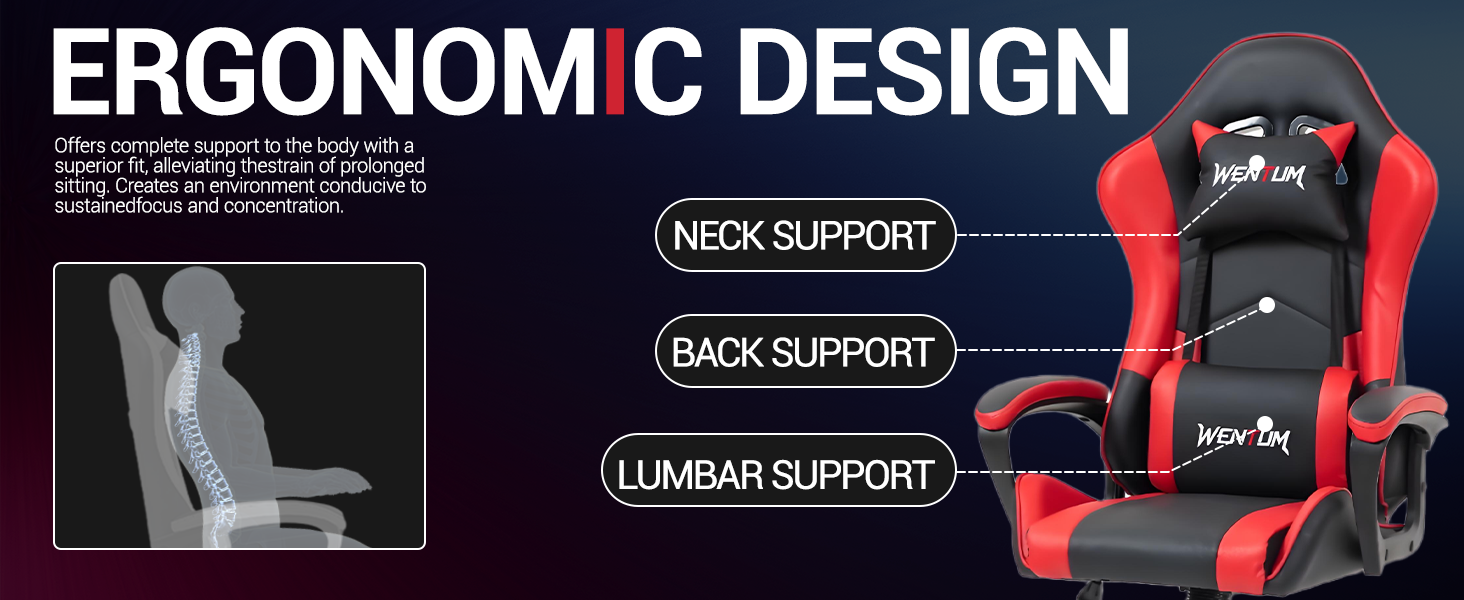 ERGONOMIC DESIGN

Offers complete support to the body with a superior fit, alleviating thestrain of prolonged sitting. Creates an environment conducive to sustainedfocus and concentration.

NECK SUPPORT

BACK SUPPORT

LUMBAR SUPPORT

WENTUM

WENTUM